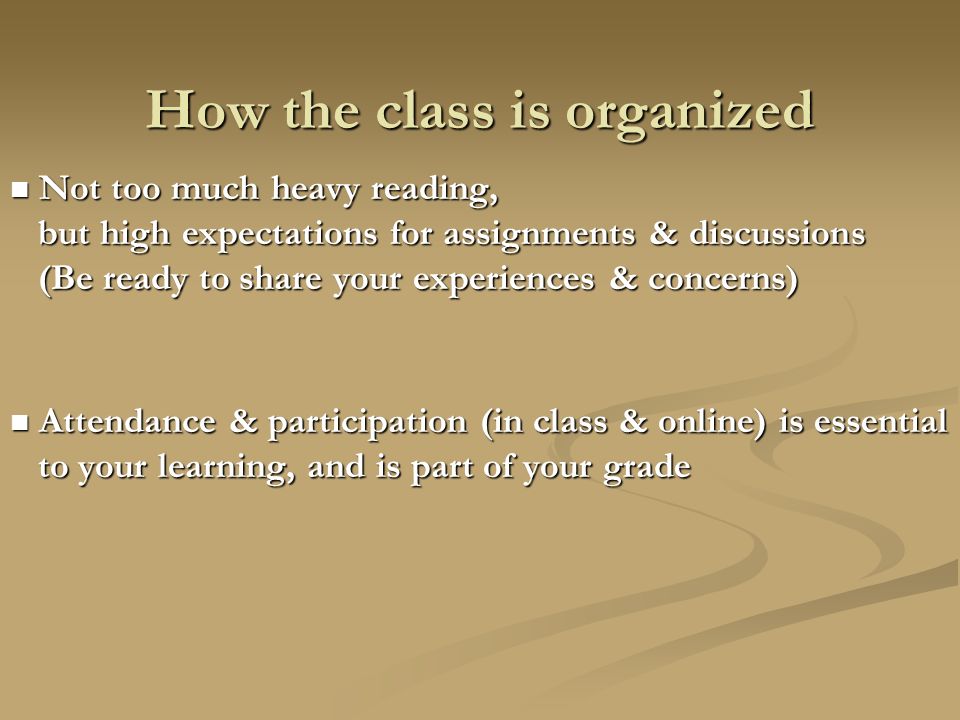 How the class is organized

■ Not too much heavy reading,
but high expectations for assignments & discussions
(Be ready to share your experiences & concerns)

■ Attendance & participation (in class & online) is essential to your learning, and is part of your grade